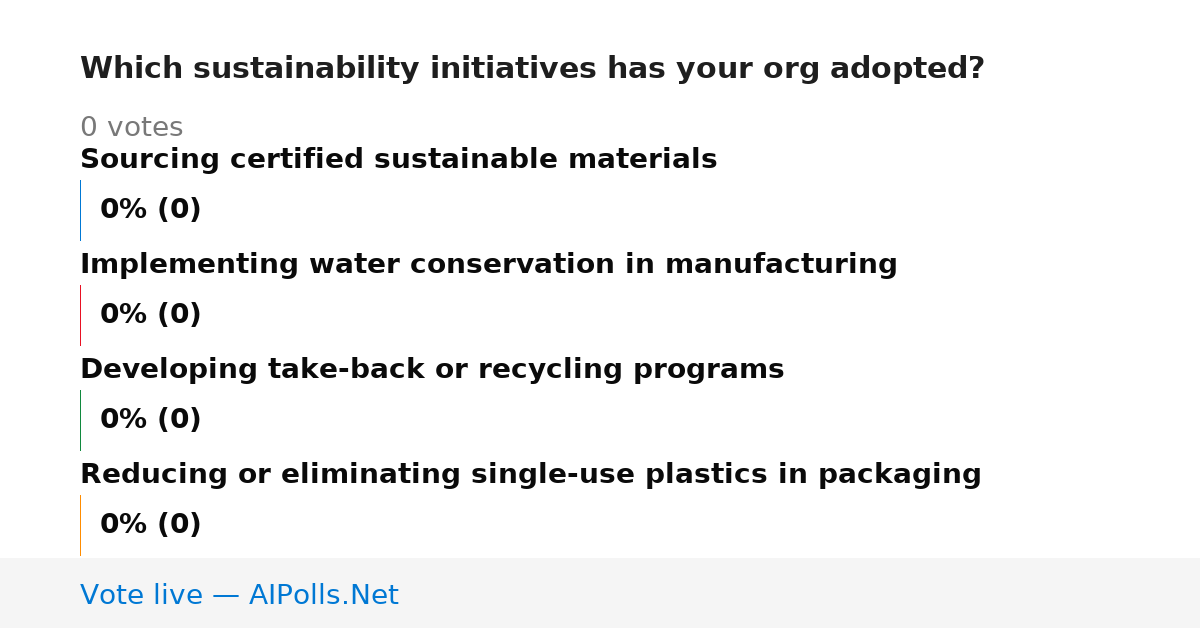 Which sustainability initiatives has your org adopted?

0 votes

Sourcing certified sustainable materials

0% (0)

Implementing water conservation in manufacturing

0% (0)

Developing take-back or recycling programs

0% (0)

Reducing or eliminating single-use plastics in packaging

0% (0)

Vote live — AIPolls.Net